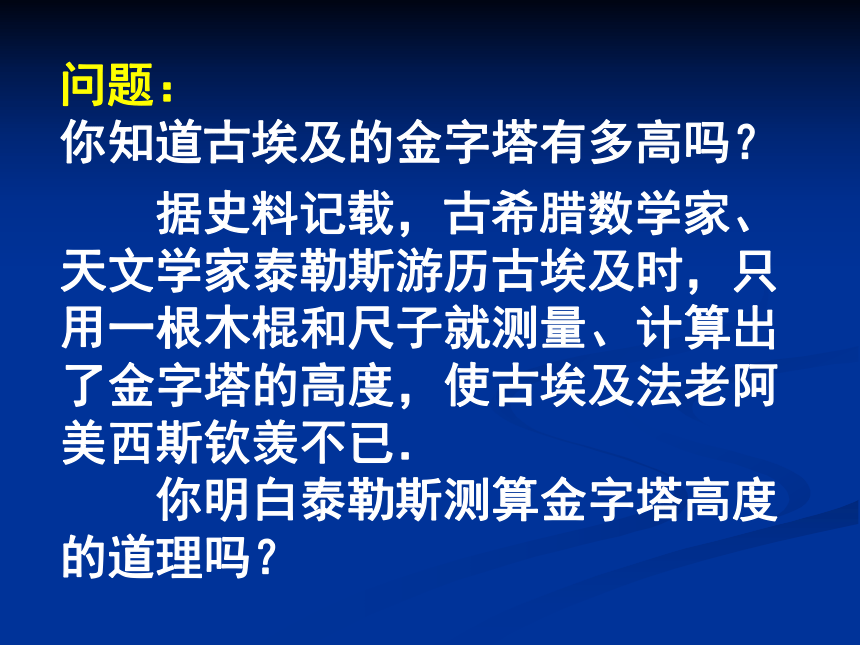 问题：
你知道古埃及的金字塔有多高吗？

据史料记载，古希腊数学家、天文学家泰勒斯游历古埃及时，只用一根木棍和尺子就测量、计算出了金字塔的高度，使古埃及法老阿美西斯钦羡不已．

你明白泰勒斯测算金字塔高度的道理吗？